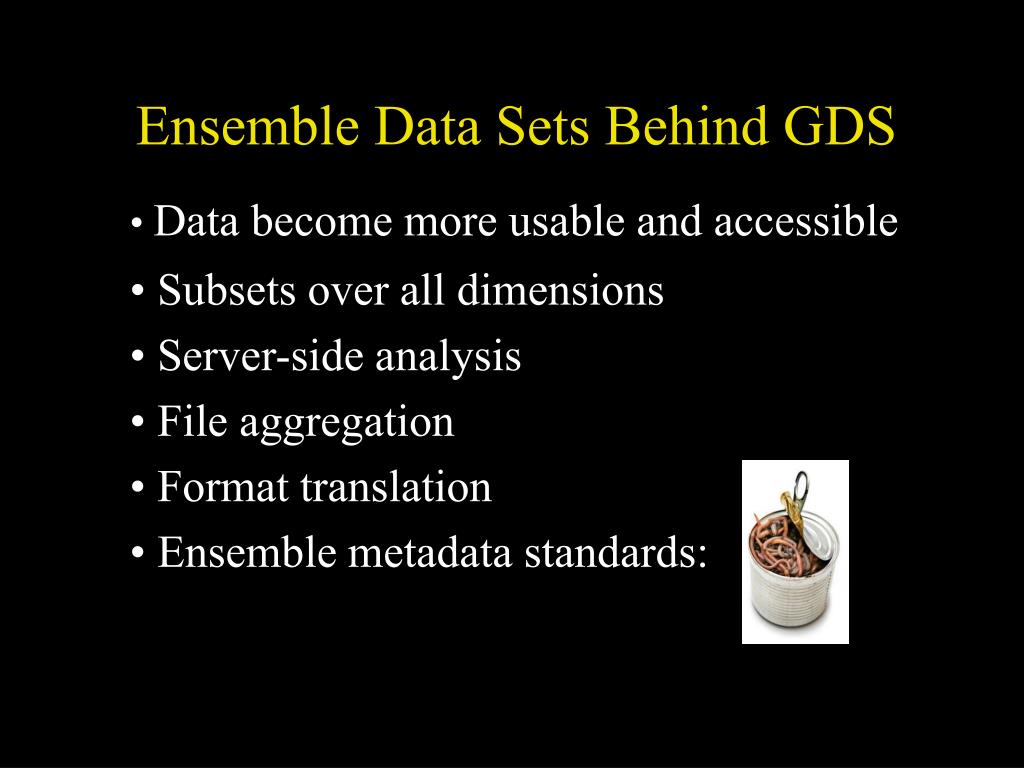 Ensemble Data Sets Behind GDS

• Data become more usable and accessible
• Subsets over all dimensions
• Server-side analysis
• File aggregation
• Format translation
• Ensemble metadata standards: